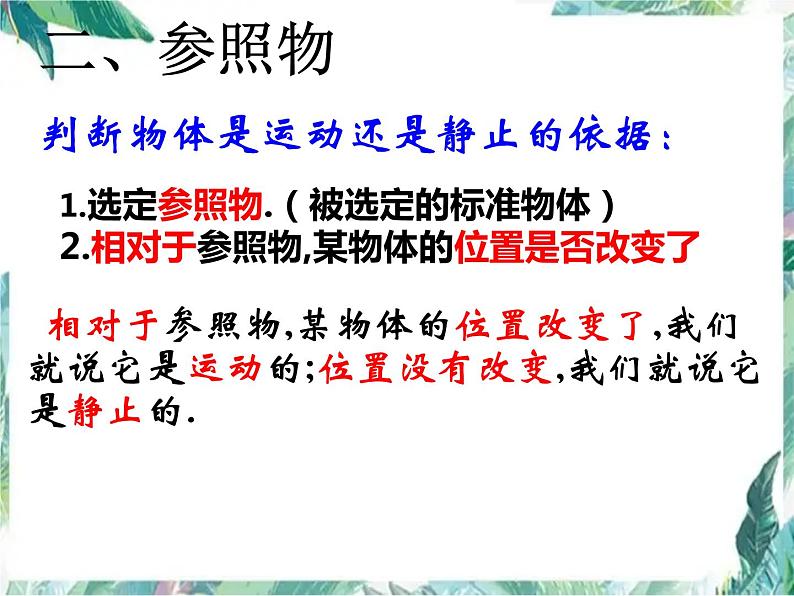 二、参照物

判断物体是运动还是静止的依据：

1.选定参照物.（被选定的标准物体）
2.相对于参照物,某物体的位置是否改变了

相对于参照物,某物体的位置改变了,我们就说它是运动的;位置没有改变,我们就说它是静止的.